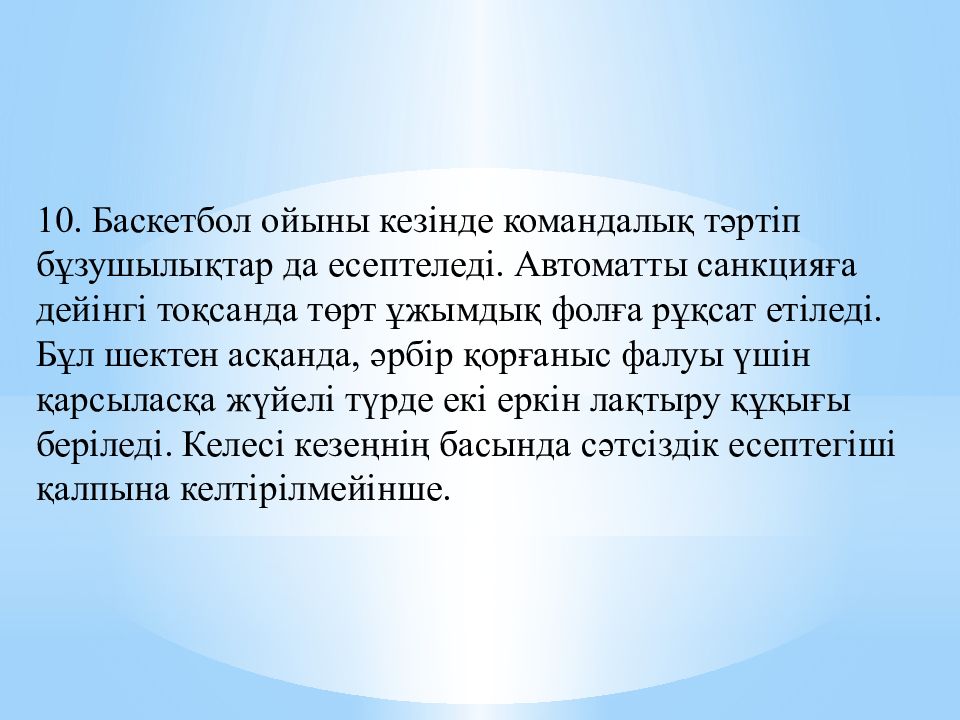 10. Баскетбол ойыны кезінде командалық тәртіп бұзушылықтар да есептеледі. Автоматты санкцияға дейінгі тоқсанда төрт ұжымдық фолға рұқсат етіледі. Бұл шектен асқанда, әрбір қорғаныс фалуы үшін қарсыласқа жүйелі түрде екі еркін лақтыру құқығы беріледі. Келесі кезеңнің басында сәтсіздік есептегіші қалпына келтірілмейінше.